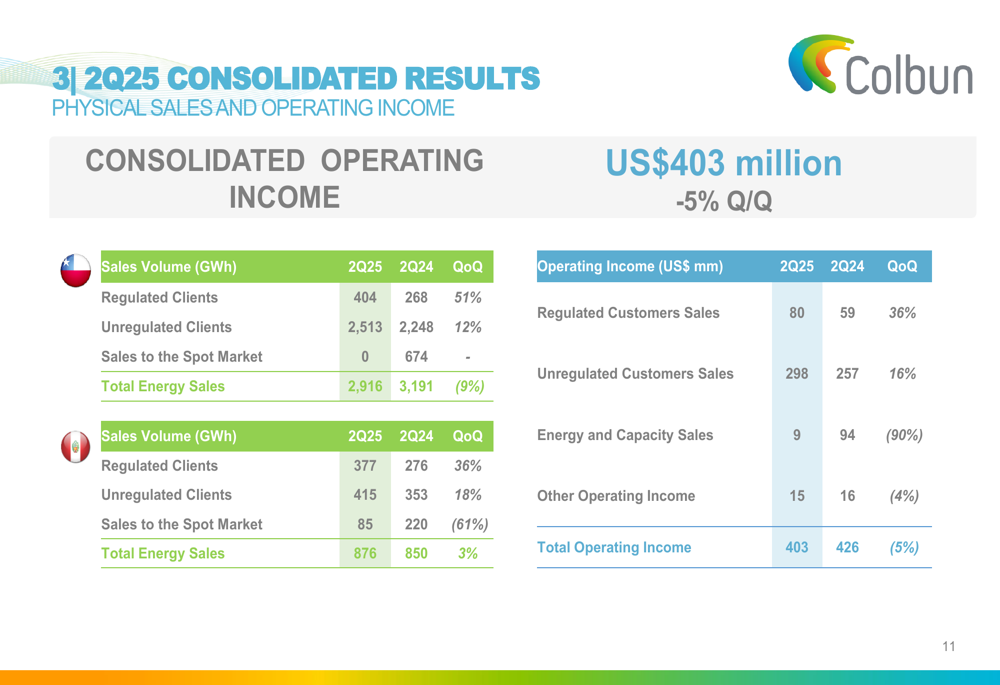 3| 2Q25 CONSOLIDATED RESULTS
PHYSICAL SALES AND OPERATING INCOME

Colbun

CONSOLIDATED OPERATING INCOME

US$403 million
-5% Q/Q

| Sales Volume (GWh) | 2Q25 | 2Q24 | QoQ |
|---|---|---|---|
| Regulated Clients | 404 | 268 | 51% |
| Unregulated Clients | 2,513 | 2,248 | 12% |
| Sales to the Spot Market | 0 | 674 | - |
| Total Energy Sales | 2,916 | 3,191 | (9%) |

| Sales Volume (GWh) | 2Q25 | 2Q24 | QoQ |
|---|---|---|---|
| Regulated Clients | 377 | 276 | 36% |
| Unregulated Clients | 415 | 353 | 18% |
| Sales to the Spot Market | 85 | 220 | (61%) |
| Total Energy Sales | 876 | 850 | 3% |

| Operating Income (US$ mm) | 2Q25 | 2Q24 | QoQ |
|---|---|---|---|
| Regulated Customers Sales | 80 | 59 | 36% |
| Unregulated Customers Sales | 298 | 257 | 16% |
| Energy and Capacity Sales | 9 | 94 | (90%) |
| Other Operating Income | 15 | 16 | (4%) |
| Total Operating Income | 403 | 426 | (5%) |

11